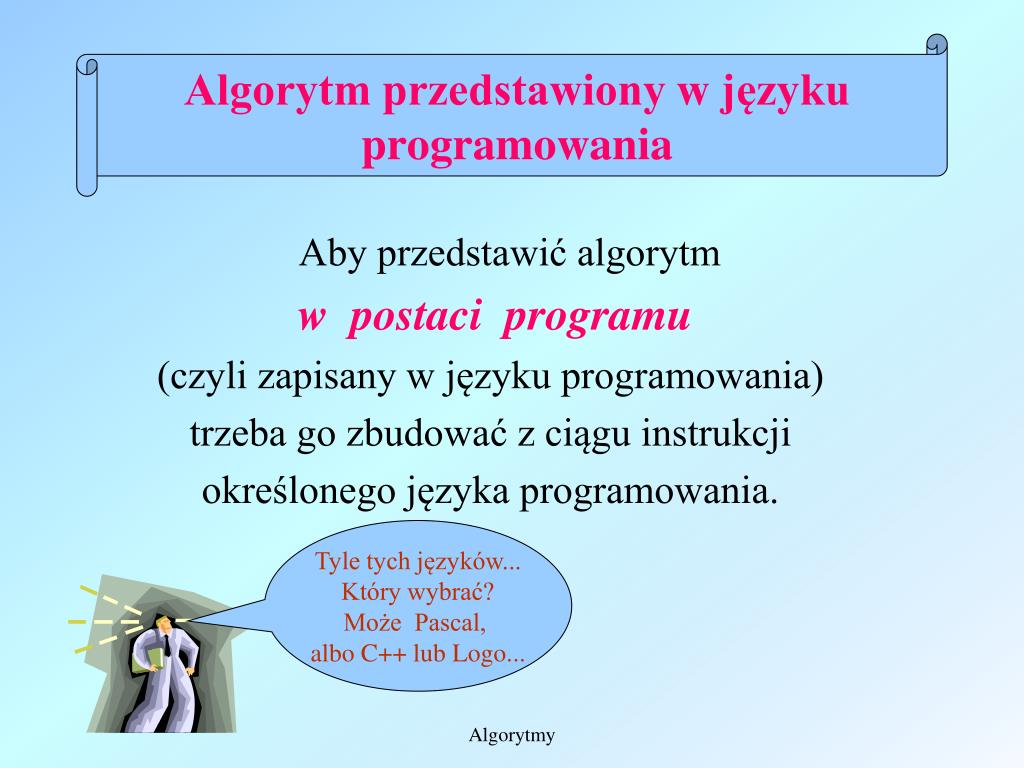 Algorytm przedstawiony w języku programowania

Aby przedstawić algorytm
w postaci programu
(czyli zapisany w języku programowania)
trzeba go zbudować z ciągu instrukcji
określonego języka programowania.

Tyle tych języków...
Który wybrać?
Może Pascal,
albo C++ lub Logo...

Algorytmy